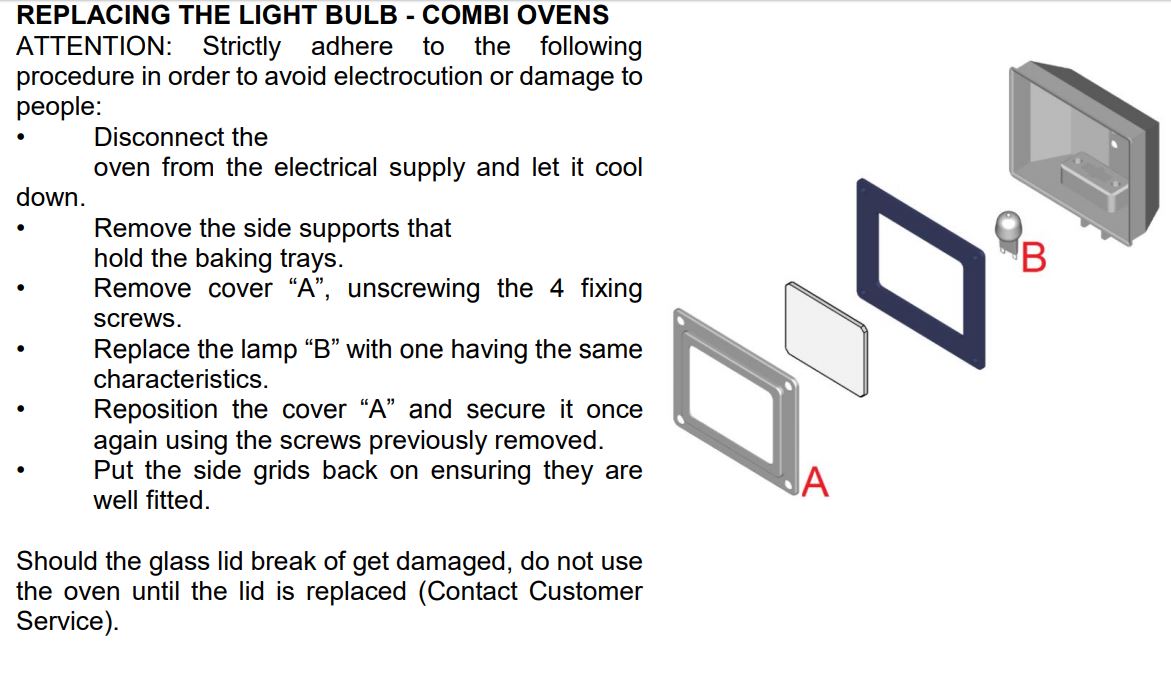 REPLACING THE LIGHT BULB - COMBI OVENS
ATTENTION: Strictly adhere to the following procedure in order to avoid electrocution or damage to people:

• Disconnect the oven from the electrical supply and let it cool down.
• Remove the side supports that hold the baking trays.
• Remove cover “A”, unscrewing the 4 fixing screws.
• Replace the lamp “B” with one having the same characteristics.
• Reposition the cover “A” and secure it once again using the screws previously removed.
• Put the side grids back on ensuring they are well fitted.

Should the glass lid break of get damaged, do not use the oven until the lid is replaced (Contact Customer Service).

B
A